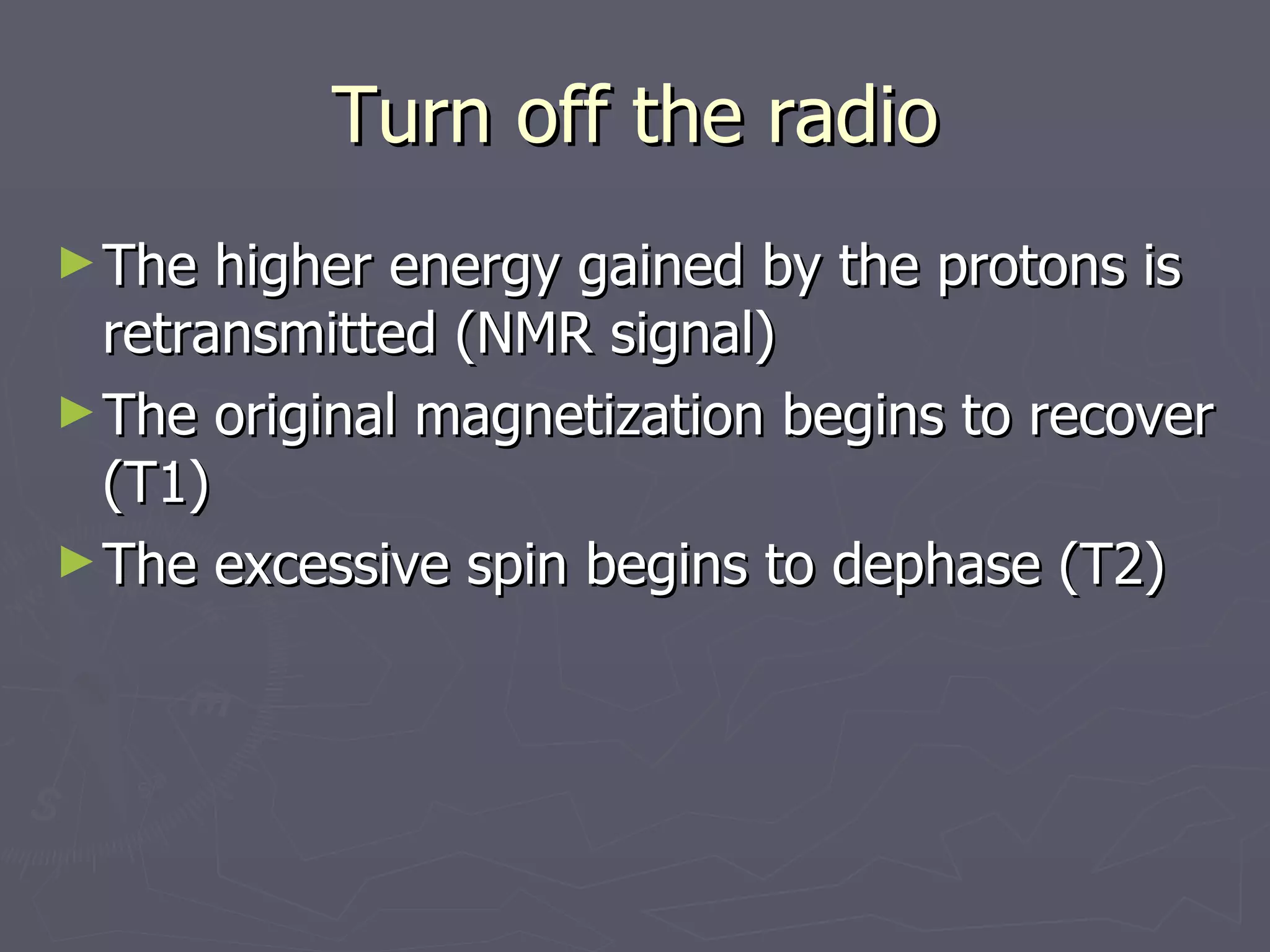 Turn off the radio

► The higher energy gained by the protons is retransmitted (NMR signal)
► The original magnetization begins to recover (T1)
► The excessive spin begins to dephase (T2)